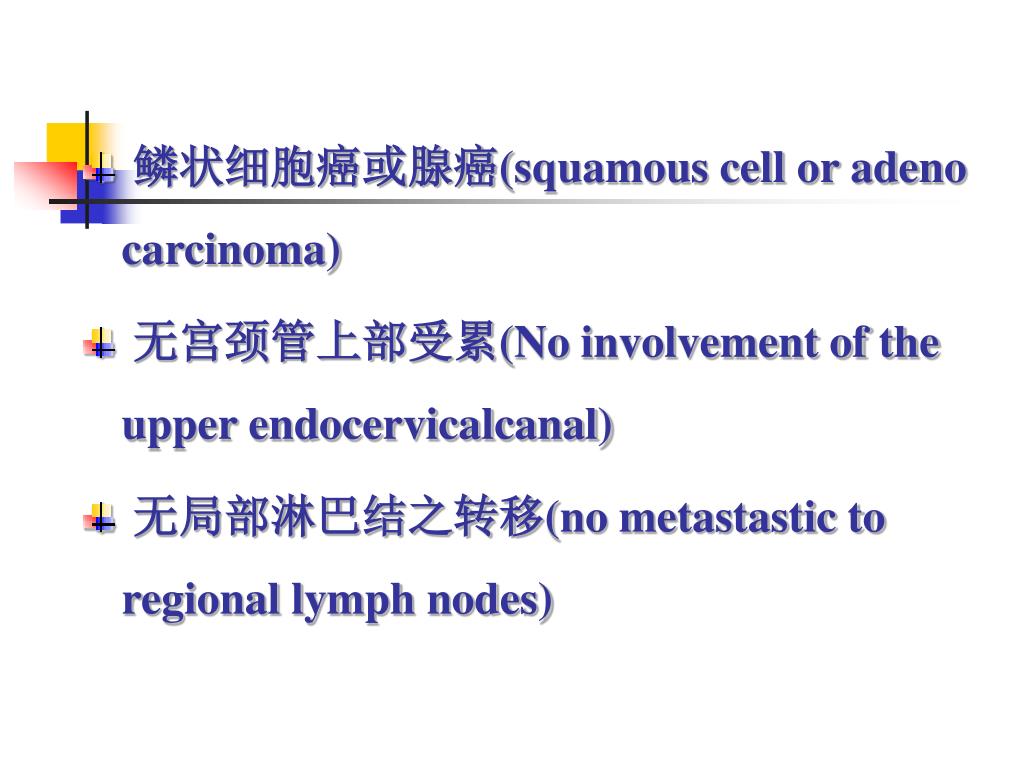 鳞状细胞癌或腺癌(squamous cell or adeno carcinoma)

无宫颈管上部受累(No involvement of the upper endocervicalcanal)

无局部淋巴结之转移(no metastastic to regional lymph nodes)